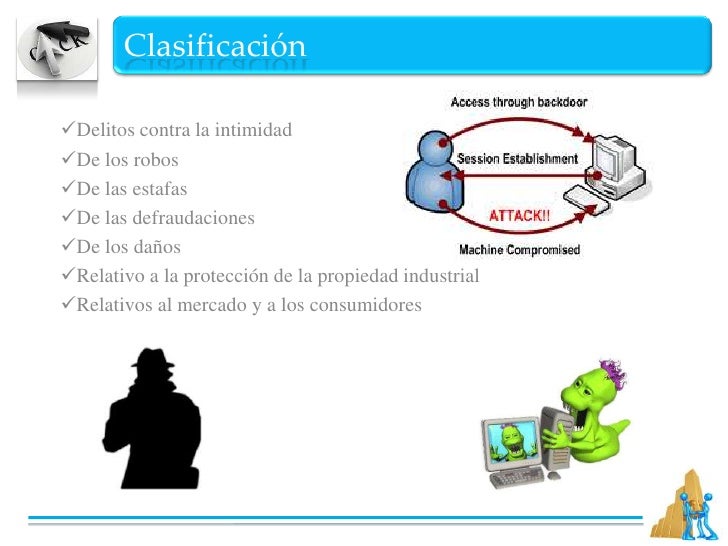 CLICK

Clasificación

✓Delitos contra la intimidad
✓De los robos
✓De las estafas
✓De las defraudaciones
✓De los daños
✓Relativo a la protección de la propiedad industrial
✓Relativos al mercado y a los consumidores

Access through backdoor
Session Establishment
ATTACK!!
Machine Compromised